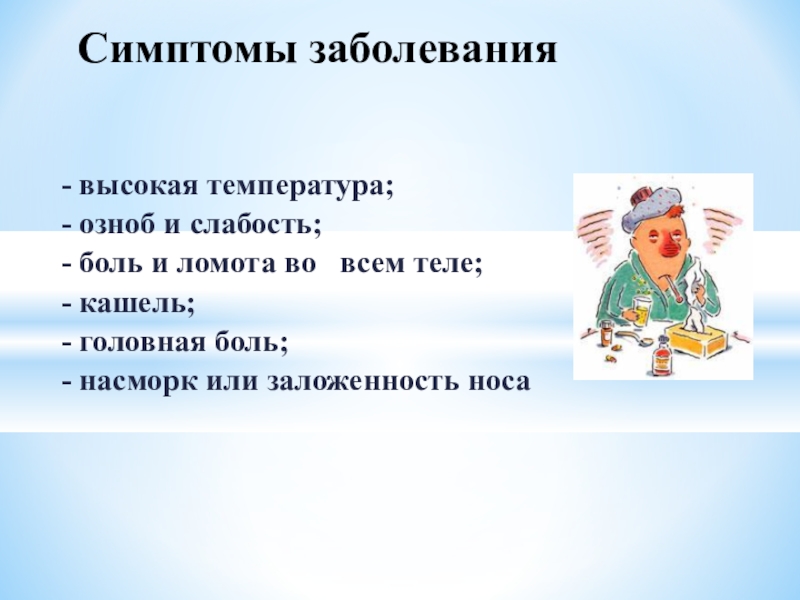 Симптомы заболевания

- высокая температура;
- озноб и слабость;
- боль и ломота во всем теле;
- кашель;
- головная боль;
- насморк или заложенность носа